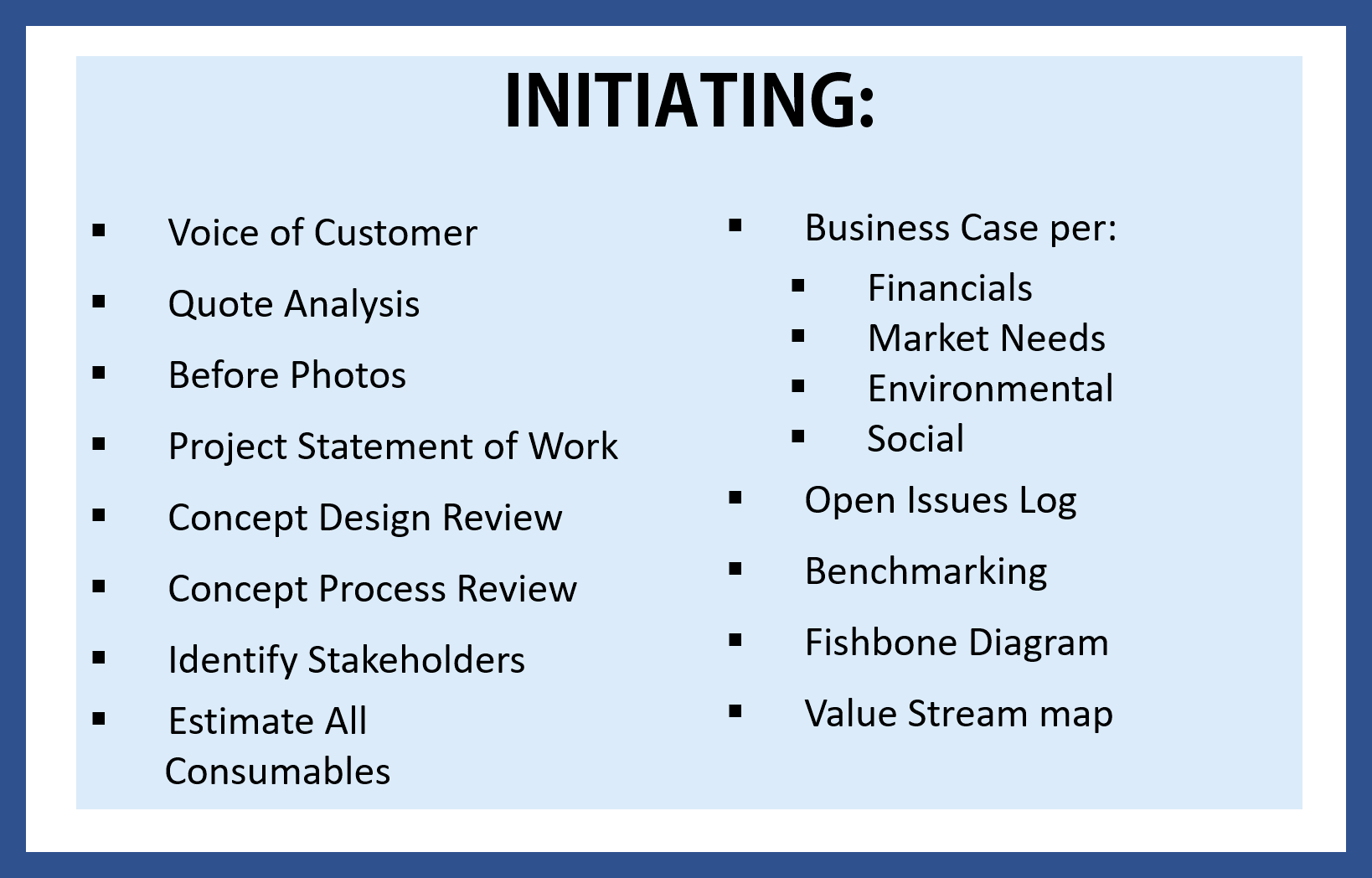 INITIATING:

▪ Voice of Customer
▪ Quote Analysis
▪ Before Photos
▪ Project Statement of Work
▪ Concept Design Review
▪ Concept Process Review
▪ Identify Stakeholders
▪ Estimate All Consumables

▪ Business Case per:
  ▪ Financials
  ▪ Market Needs
  ▪ Environmental
  ▪ Social
▪ Open Issues Log
▪ Benchmarking
▪ Fishbone Diagram
▪ Value Stream map